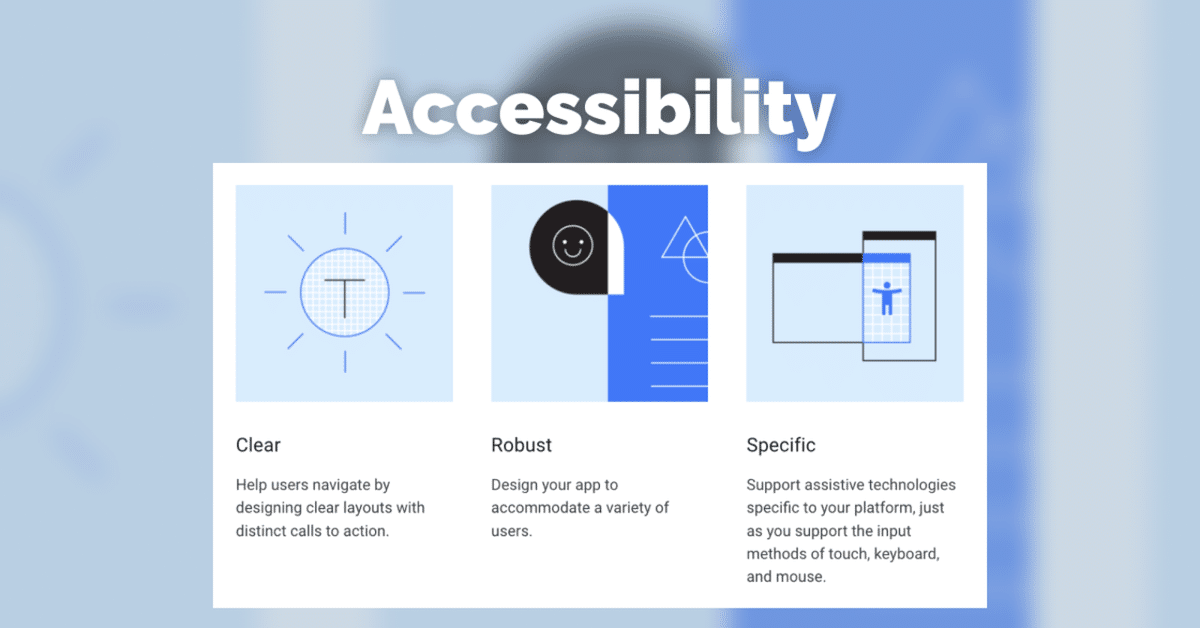 Accessibility

T

Clear

Help users navigate by designing clear layouts with distinct calls to action.

Robust

Design your app to accommodate a variety of users.

Specific

Support assistive technologies specific to your platform, just as you support the input methods of touch, keyboard, and mouse.